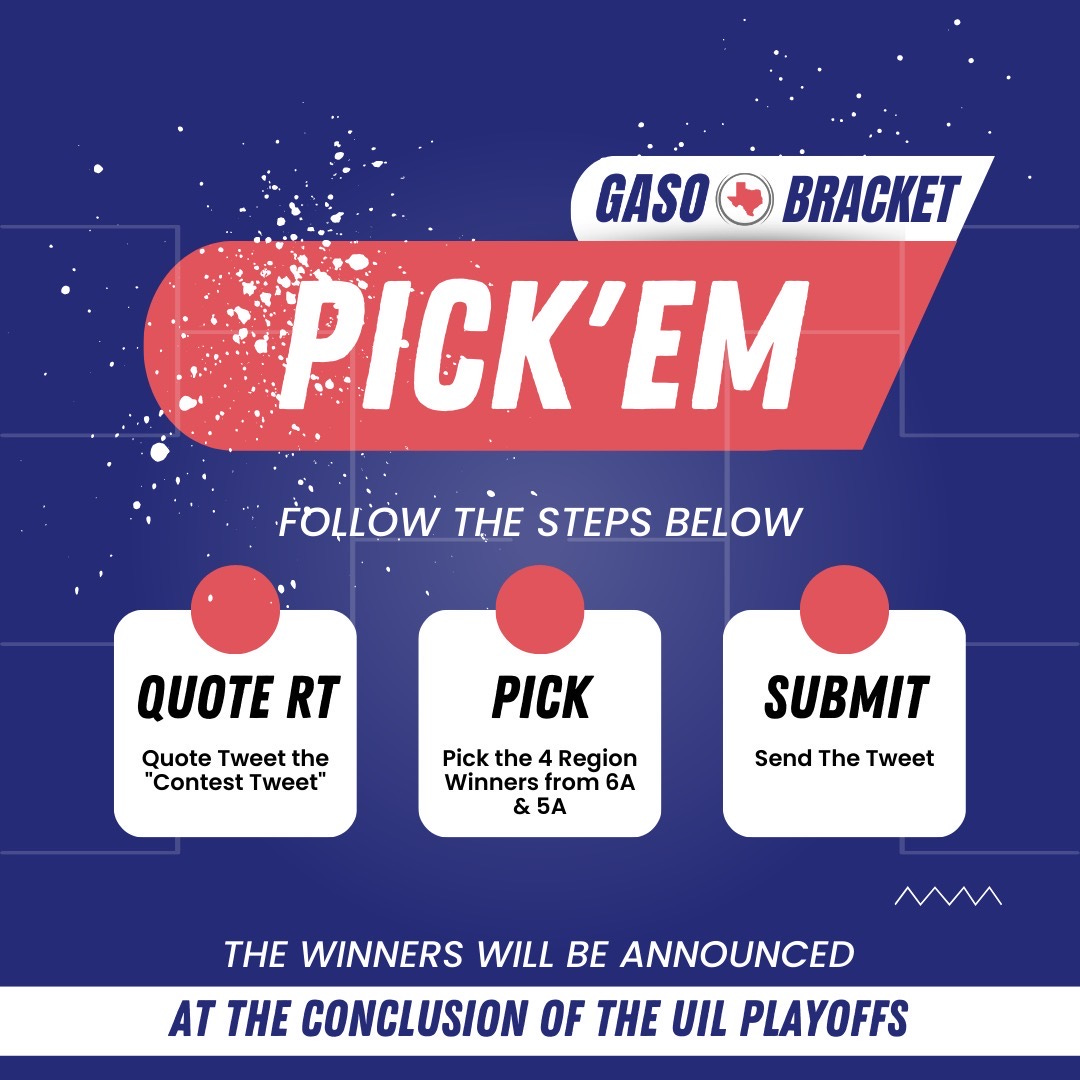 GASO BRACKET

PICK'EM

FOLLOW THE STEPS BELOW

QUOTE RT

Quote Tweet the "Contest Tweet"

PICK

Pick the 4 Region Winners from 6A & 5A

SUBMIT

Send The Tweet

THE WINNERS WILL BE ANNOUNCED

AT THE CONCLUSION OF THE UIL PLAYOFFS